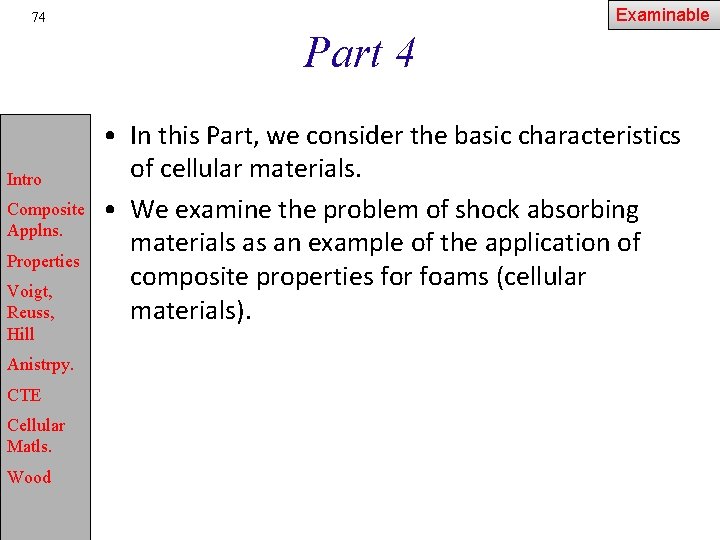 74

Examinable

Part 4

Intro

Composite Applns.

Properties

Voigt, Reuss, Hill

Anistrpy.

CTE

Cellular Matls.

Wood

• In this Part, we consider the basic characteristics of cellular materials.

• We examine the problem of shock absorbing materials as an example of the application of composite properties for foams (cellular materials).